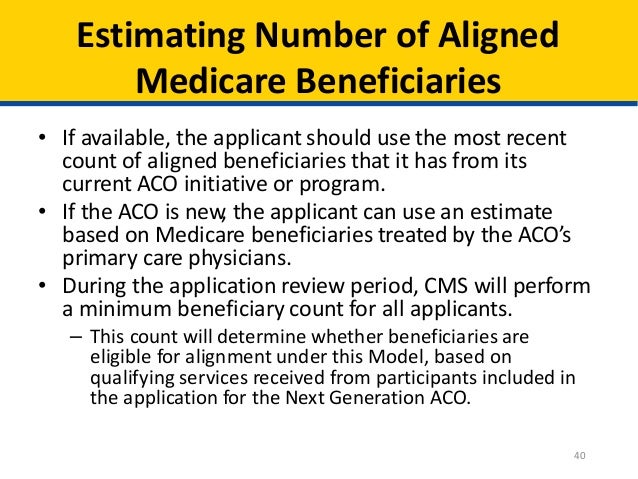 Estimating Number of Aligned Medicare Beneficiaries

• If available, the applicant should use the most recent count of aligned beneficiaries that it has from its current ACO initiative or program.

• If the ACO is new, the applicant can use an estimate based on Medicare beneficiaries treated by the ACO's primary care physicians.

• During the application review period, CMS will perform a minimum beneficiary count for all applicants.

– This count will determine whether beneficiaries are eligible for alignment under this Model, based on qualifying services received from participants included in the application for the Next Generation ACO.

40